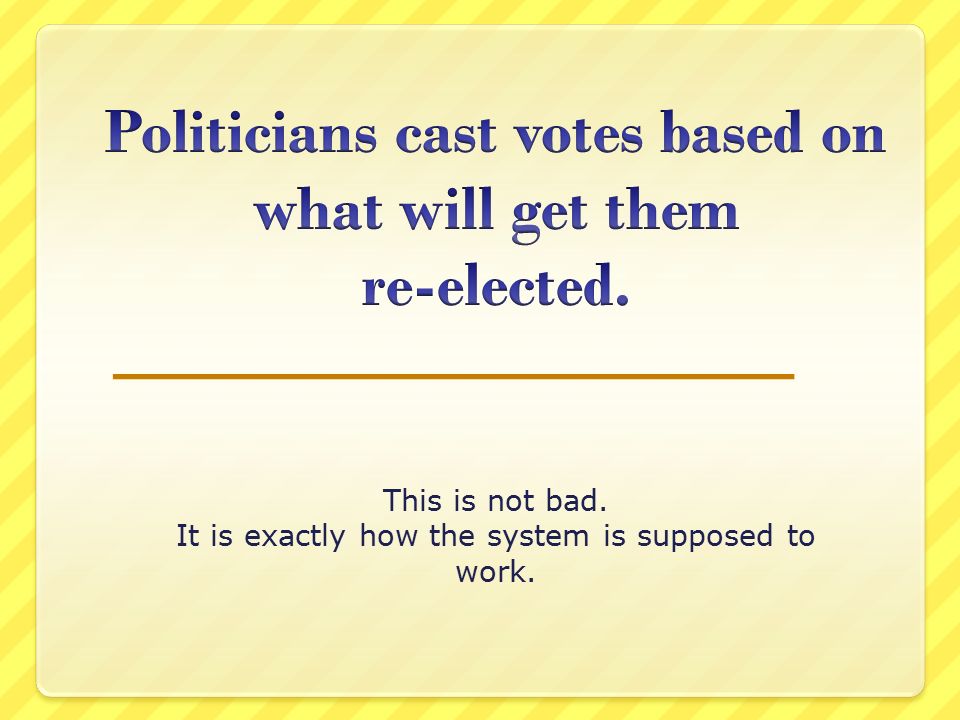 Politicians cast votes based on what will get them re-elected.

This is not bad.
It is exactly how the system is supposed to work.